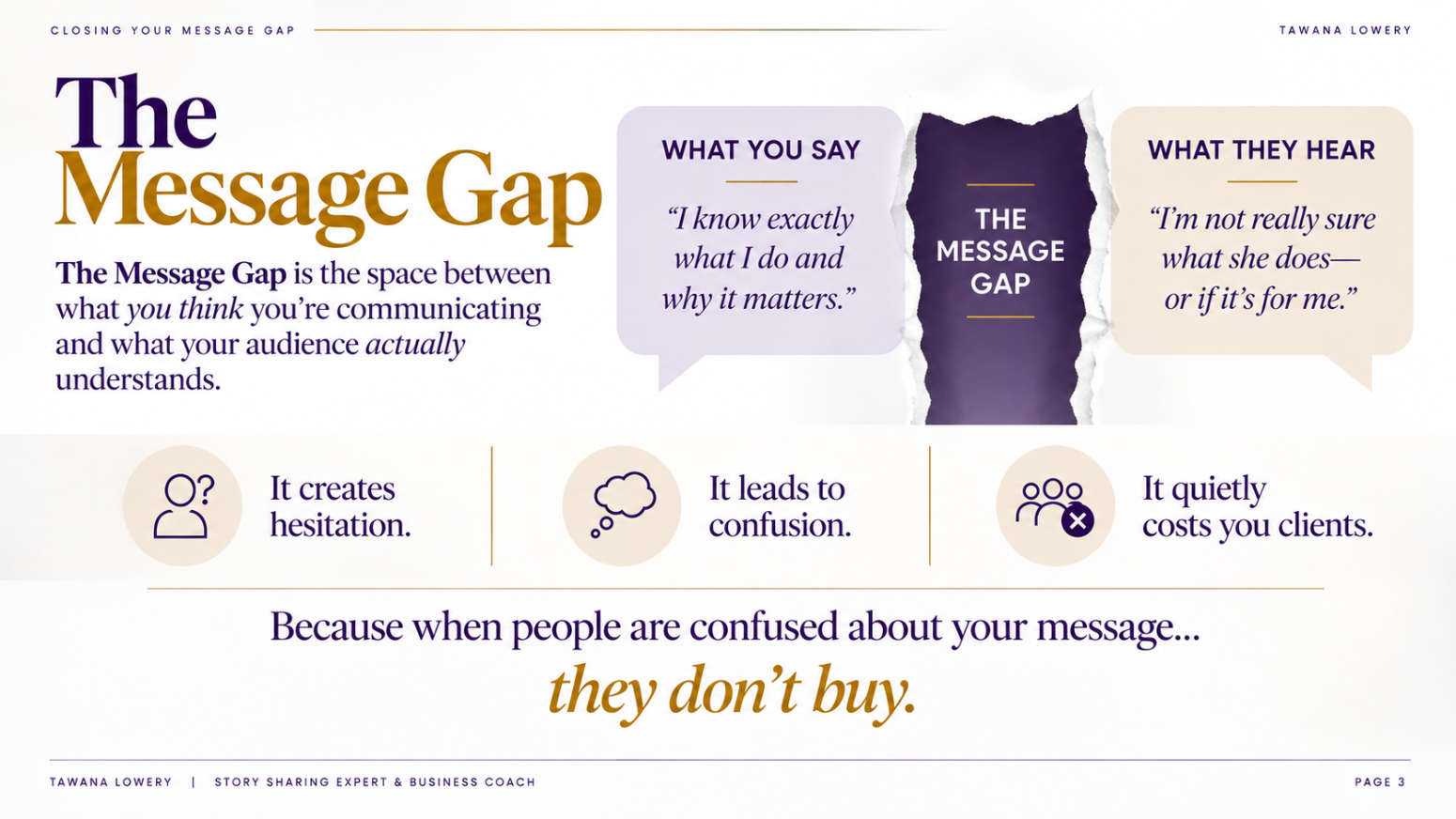 CLOSING YOUR MESSAGE GAP

TAWANA LOWERY

The Message Gap

The Message Gap is the space between what you think you're communicating and what your audience actually understands.

WHAT YOU SAY

"I know exactly what I do and why it matters."

THE MESSAGE GAP

WHAT THEY HEAR

"I'm not really sure what she does— or if it's for me."

It creates hesitation.

It leads to confusion.

It quietly costs you clients.

Because when people are confused about your message...

they don't buy.

TAWANA LOWERY | STORY SHARING EXPERT & BUSINESS COACH

PAGE 3